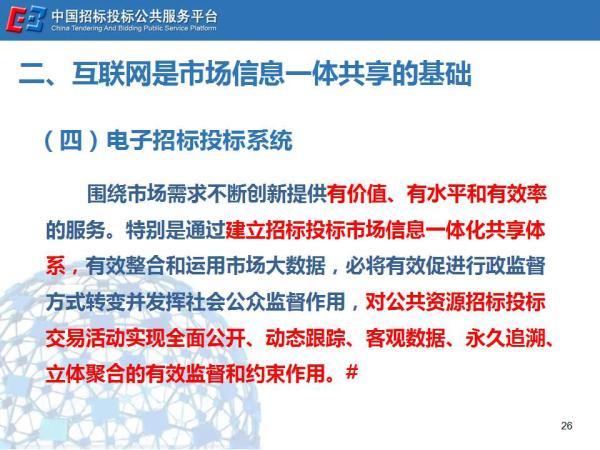 中国招标投标公共服务平台
China Tendering And Bidding Public Service Platform

二、互联网是市场信息一体共享的基础

（四）电子招标投标系统

围绕市场需求不断创新提供有价值、有水平和有效率的服务。特别是通过建立招标投标市场信息一体化共享体系，有效整合和运用市场大数据，必将有效促进行政监督方式转变并发挥社会公众监督作用，对公共资源招标投标交易活动实现全面公开、动态跟踪、客观数据、永久追溯、立体聚合的有效监督和约束作用。#

26